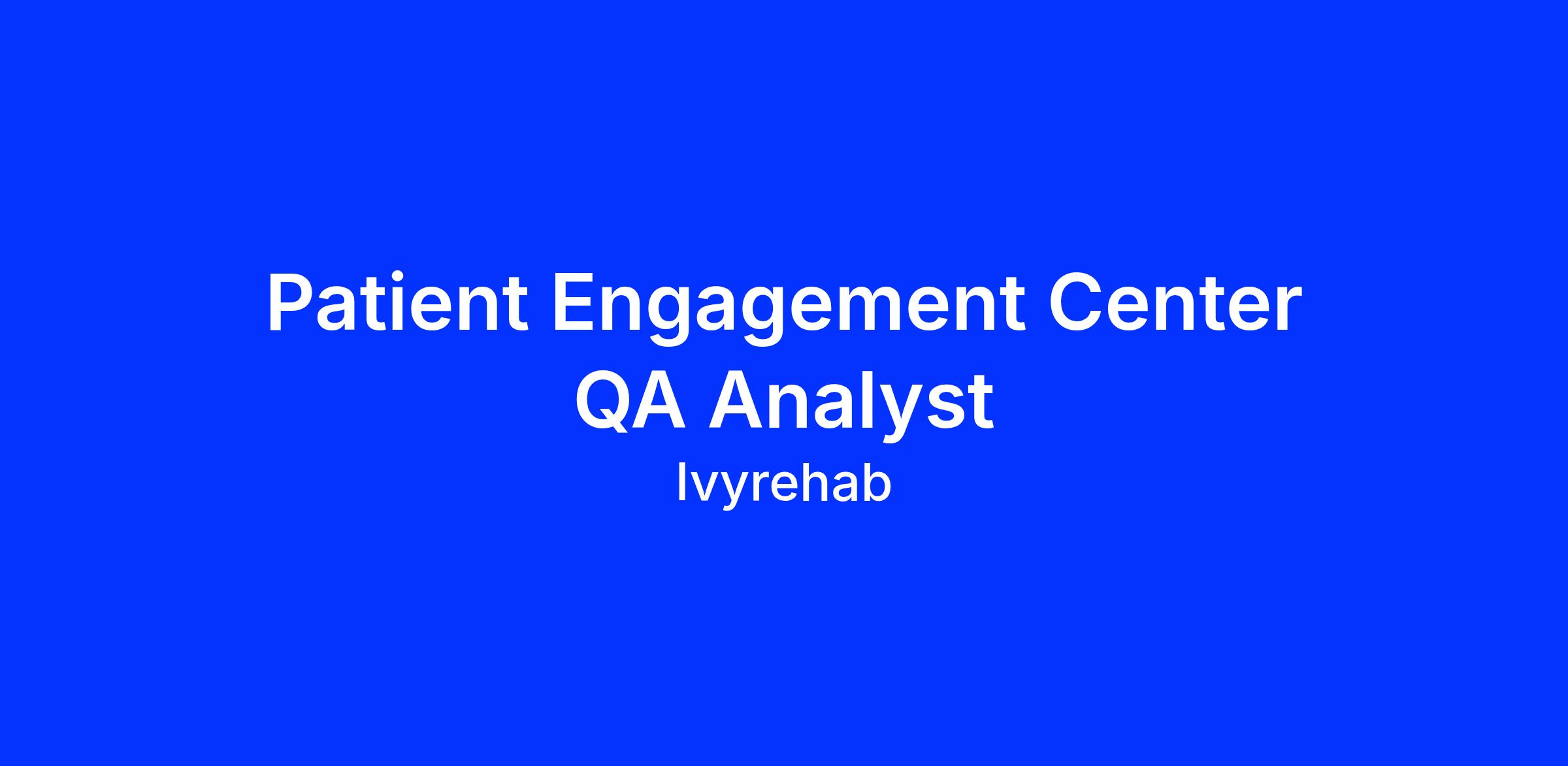 Patient Engagement Center QA Analyst

Ivyrehab